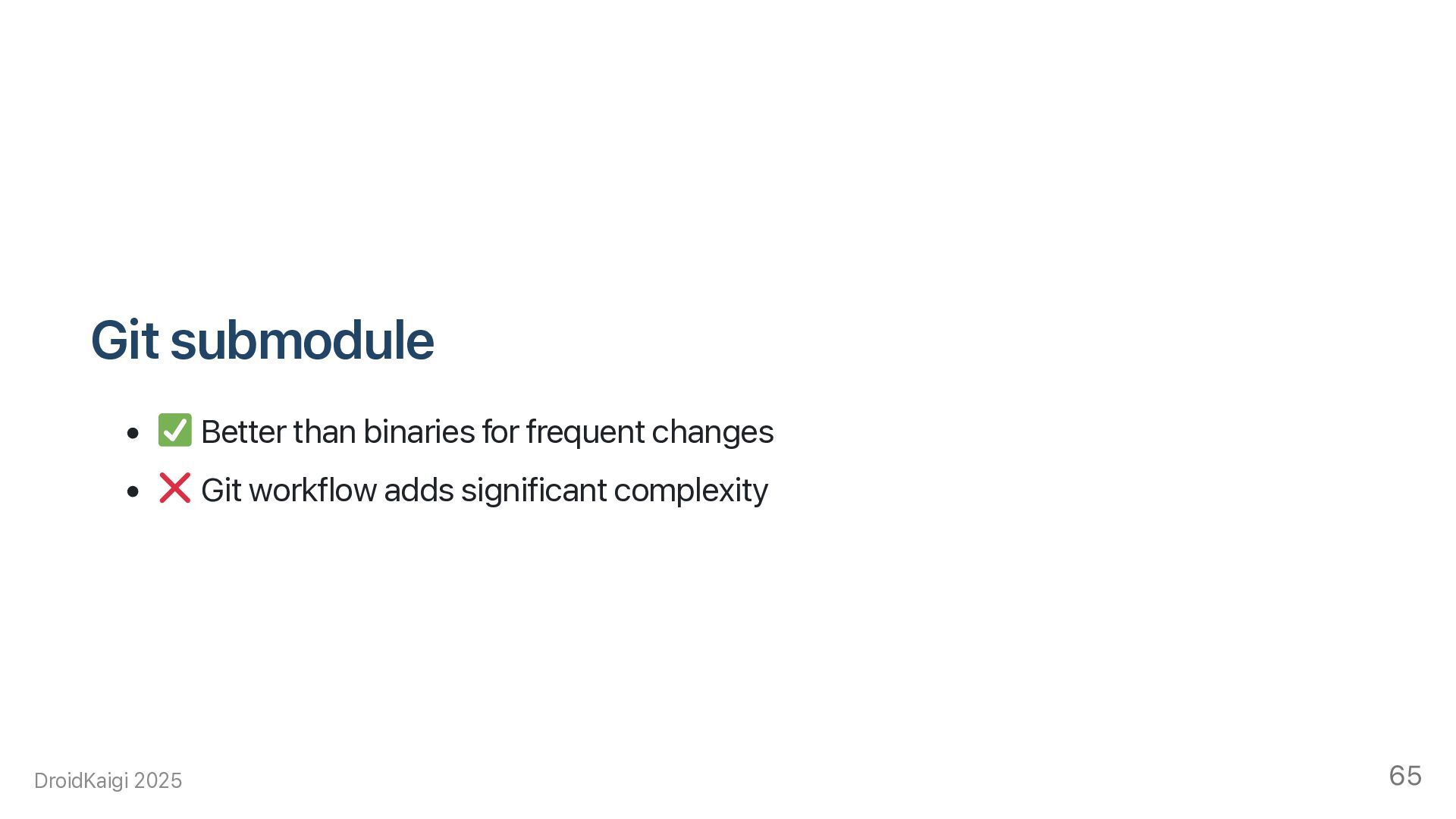 Git submodule

- ✅ Better than binaries for frequent changes
- ❌ Git workflow adds significant complexity

DroidKaigi 2025

65